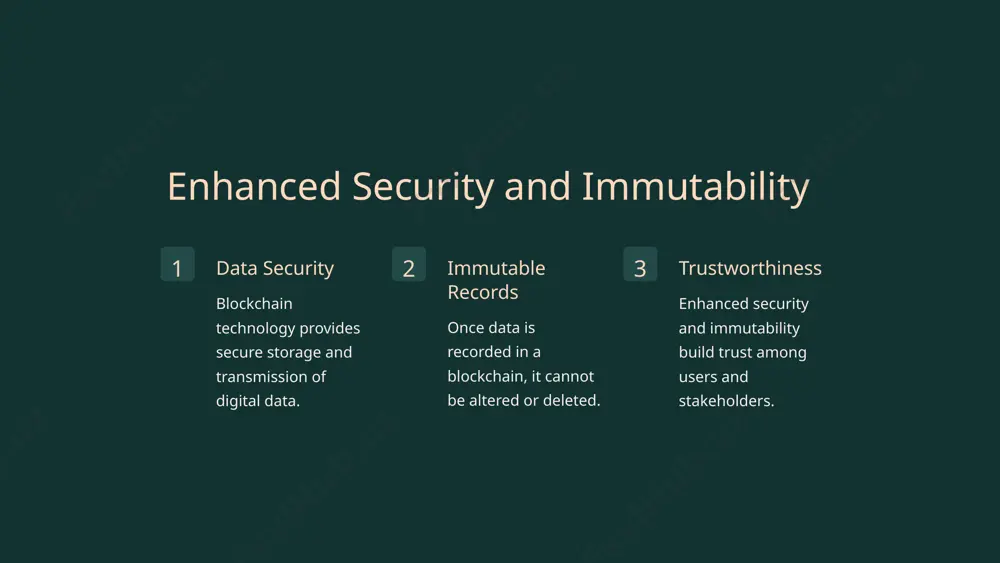 Enhanced Security and Immutability

1

Data Security

Blockchain technology provides secure storage and transmission of digital data.

2

Immutable Records

Once data is recorded in a blockchain, it cannot be altered or deleted.

3

Trustworthiness

Enhanced security and immutability build trust among users and stakeholders.